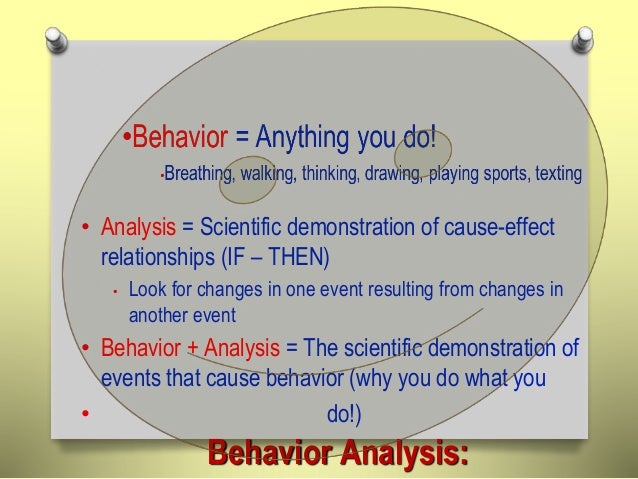 •Behavior = Anything you do!

•Breathing, walking, thinking, drawing, playing sports, texting

• Analysis = Scientific demonstration of cause-effect relationships (IF – THEN)

• Look for changes in one event resulting from changes in another event

• Behavior + Analysis = The scientific demonstration of events that cause behavior (why you do what you

• do!)

Behavior Analysis: